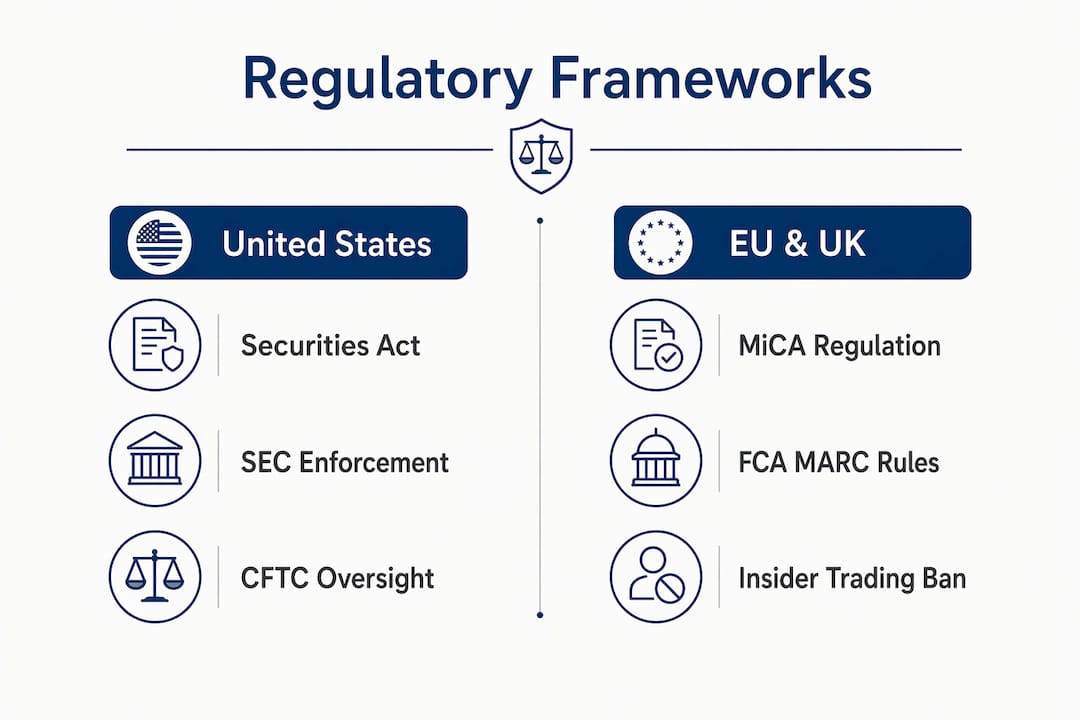 Regulatory Frameworks

United States

Securities Act

SEC Enforcement

CFTC Oversight

EU & UK

MiCA Regulation

FCA MARC Rules

Insider Trading Ban